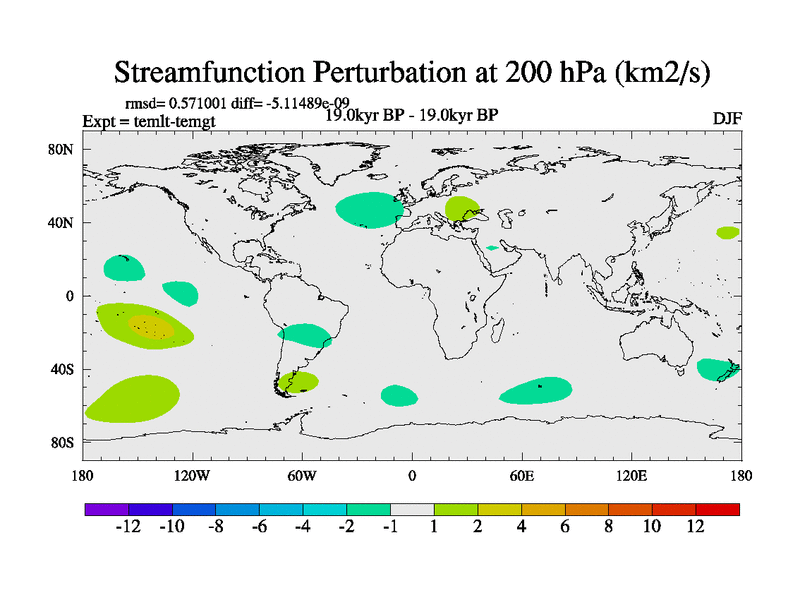 Streamfunction Perturbation at 200 hPa (km2/s)

rmsd= 0.571001 diff= -5.11489e-09
Expt = temlt-temgt
19.0kyr BP - 19.0kyr BP
DJF

80N
40N
0
40S
80S

180
120W
60W
0
60E
120E
180

-12
-10
-8
-6
-4
-2
-1
1
2
4
6
8
10
12